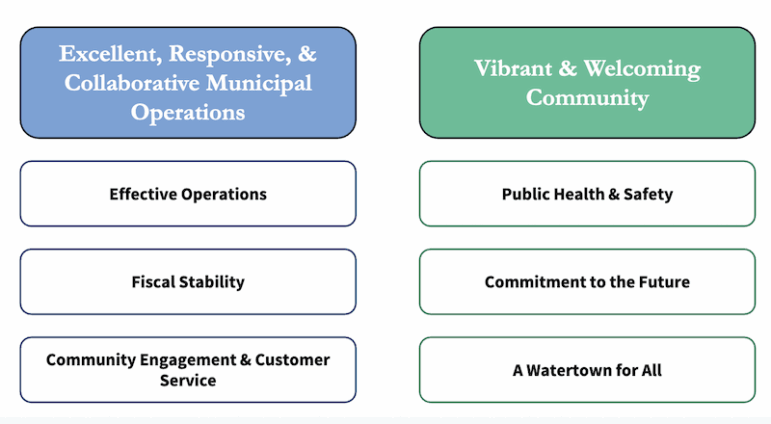 Excellent, Responsive, & Collaborative Municipal Operations

Effective Operations

Fiscal Stability

Community Engagement & Customer Service

Vibrant & Welcoming Community

Public Health & Safety

Commitment to the Future

A Watertown for All